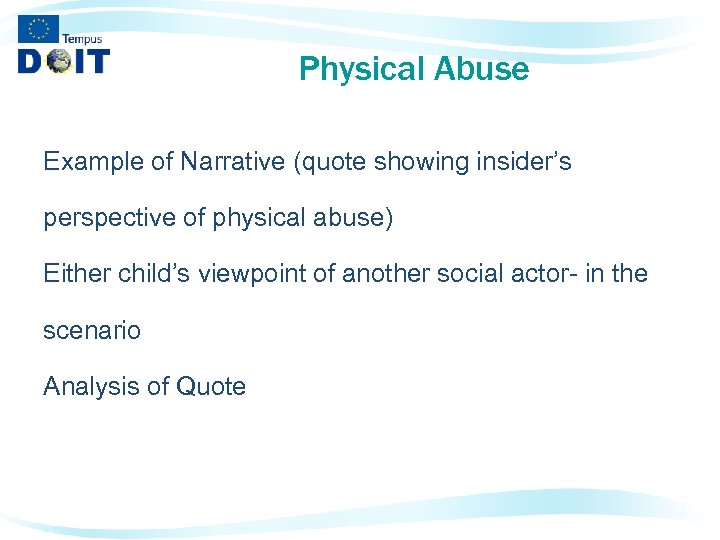 Tempus
DOIT

Physical Abuse

Example of Narrative (quote showing insider's perspective of physical abuse)

Either child's viewpoint of another social actor- in the scenario

Analysis of Quote